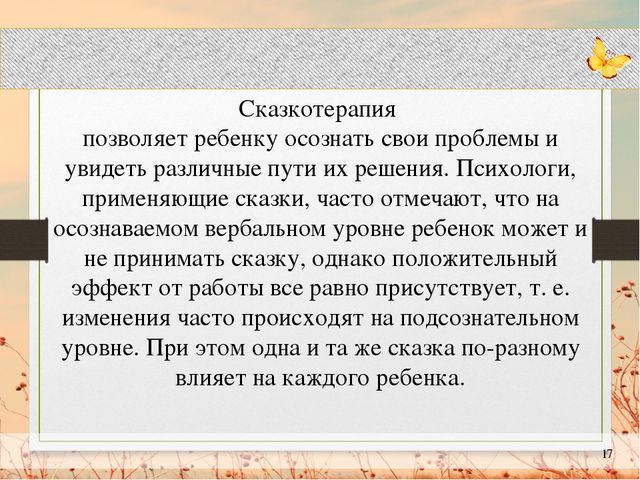 Сказкотерапия
позволяет ребенку осознать свои проблемы и увидеть различные пути их решения. Психологи, применяющие сказки, часто отмечают, что на осознаваемом вербальном уровне ребенок может и не принимать сказку, однако положительный эффект от работы все равно присутствует, т. е. изменения часто происходят на подсознательном уровне. При этом одна и та же сказка по-разному влияет на каждого ребенка.

17